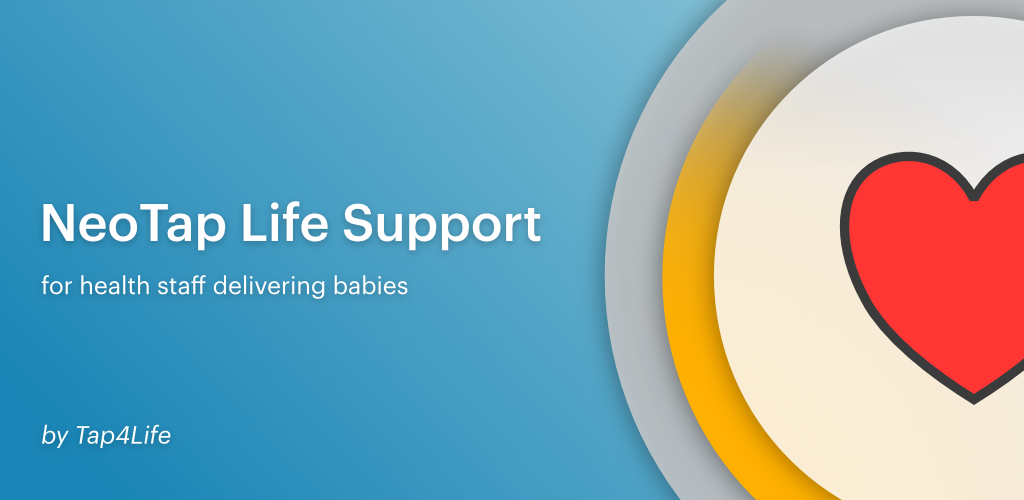 NeoTap Life Support

for health staff delivering babies

by Tap4Life